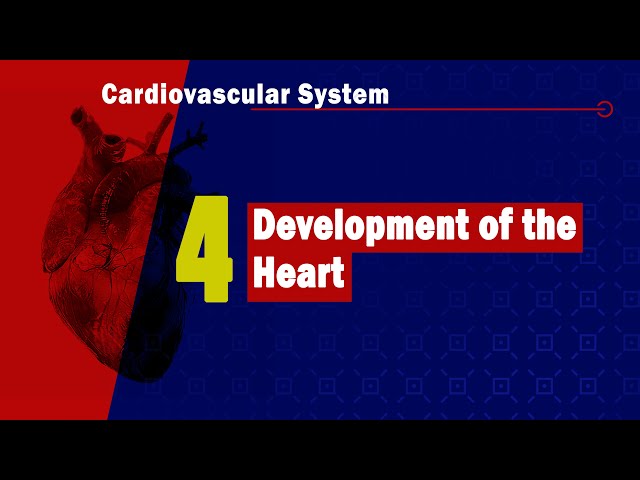 Cardiovascular System

4

Development of the Heart